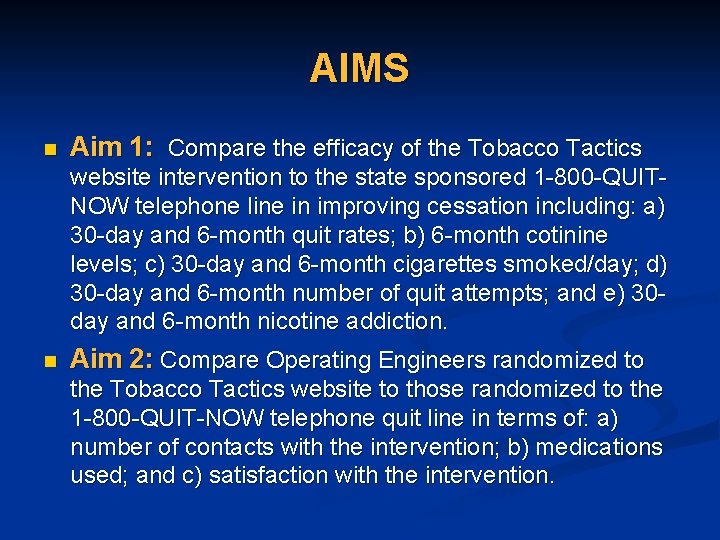 AIMS

Aim 1: Compare the efficacy of the Tobacco Tactics website intervention to the state sponsored 1-800-QUIT-NOW telephone line in improving cessation including: a) 30-day and 6-month quit rates; b) 6-month cotinine levels; c) 30-day and 6-month cigarettes smoked/day; d) 30-day and 6-month number of quit attempts; and e) 30-day and 6-month nicotine addiction.

Aim 2: Compare Operating Engineers randomized to the Tobacco Tactics website to those randomized to the 1-800-QUIT-NOW telephone quit line in terms of: a) number of contacts with the intervention; b) medications used; and c) satisfaction with the intervention.